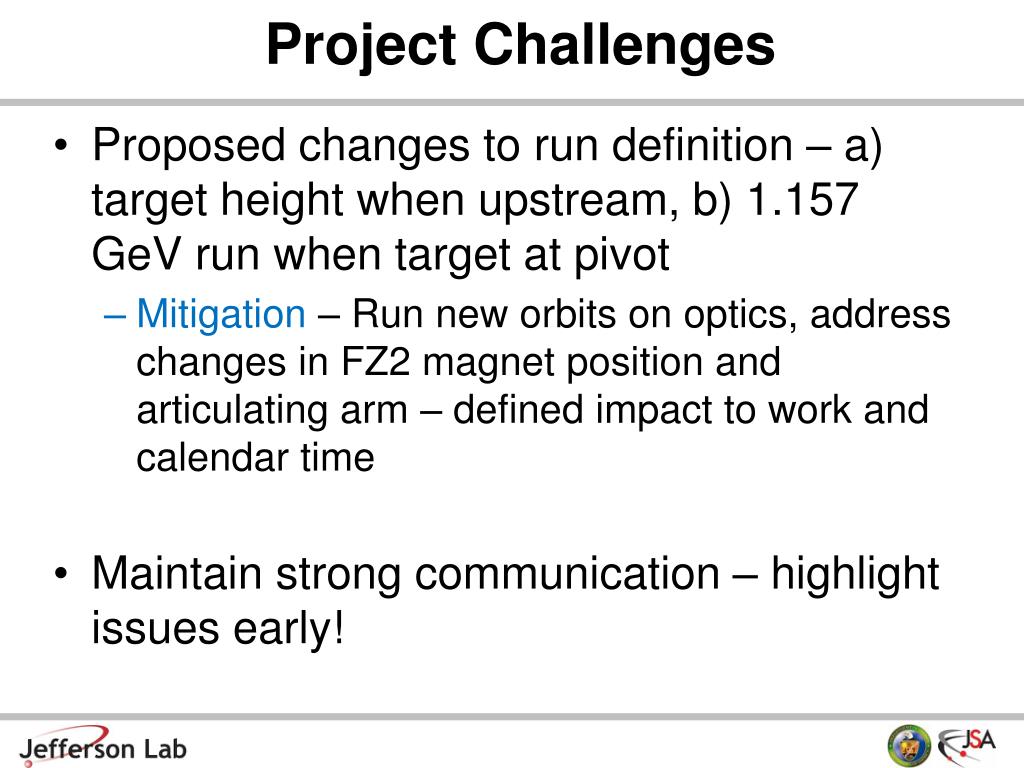 Project Challenges

• Proposed changes to run definition – a) target height when upstream, b) 1.157 GeV run when target at pivot
– Mitigation – Run new orbits on optics, address changes in FZ2 magnet position and articulating arm – defined impact to work and calendar time

• Maintain strong communication – highlight issues early!

Jefferson Lab

JSA